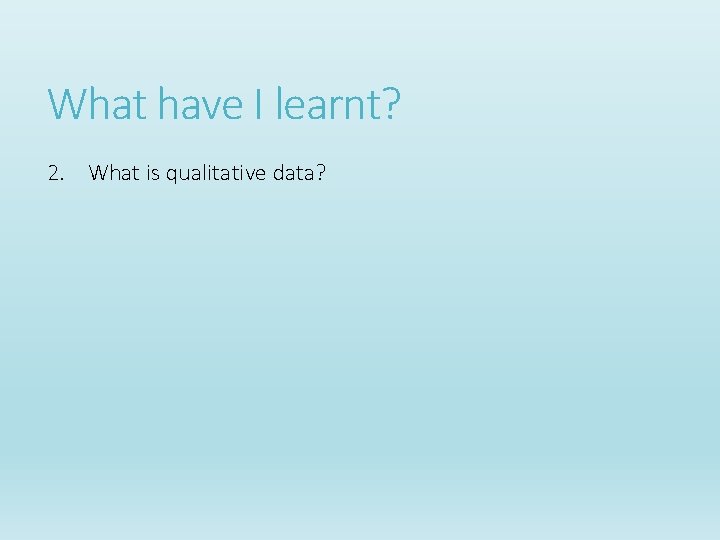 What have I learnt?

2. What is qualitative data?